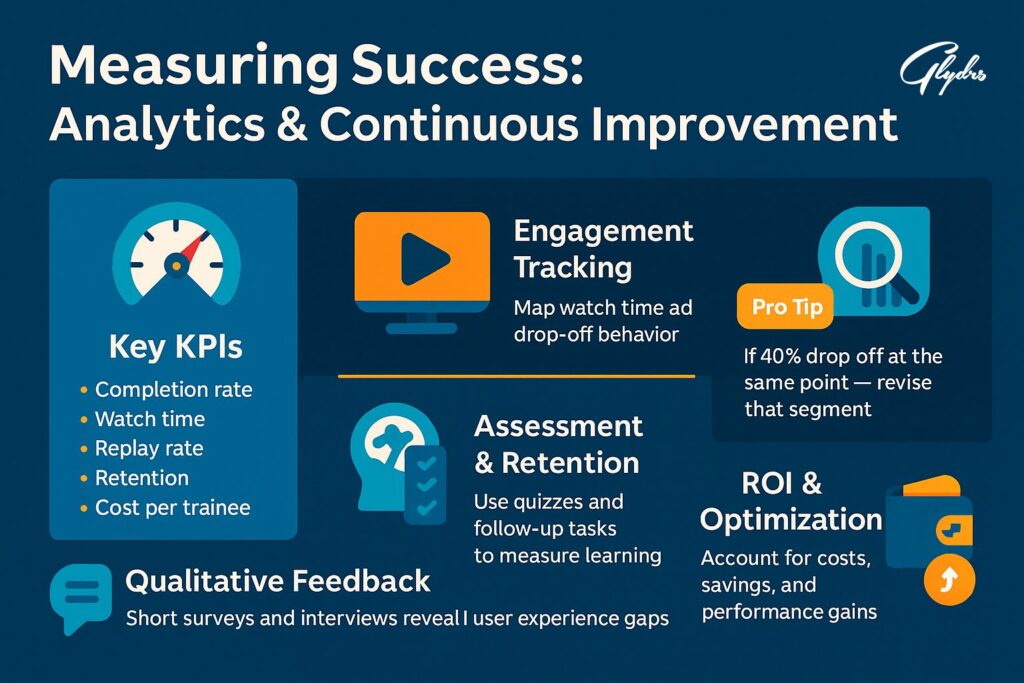 Measuring Success:
Analytics & Continuous Improvement

Glydrs

Key KPIs
• Completion rate
• Watch time
• Replay rate
• Retention
• Cost per trainee

Engagement Tracking
Map watch time ad drop-off behavior

Pro Tip
If 40% drop off at the same point — revise that segment

Assessment & Retention
Use quizzes and follow-up tasks to measure learning

ROI & Optimization
Account for costs, savings, and performance gains

Qualitative Feedback
Short surveys and interviews reveal l user experience gaps